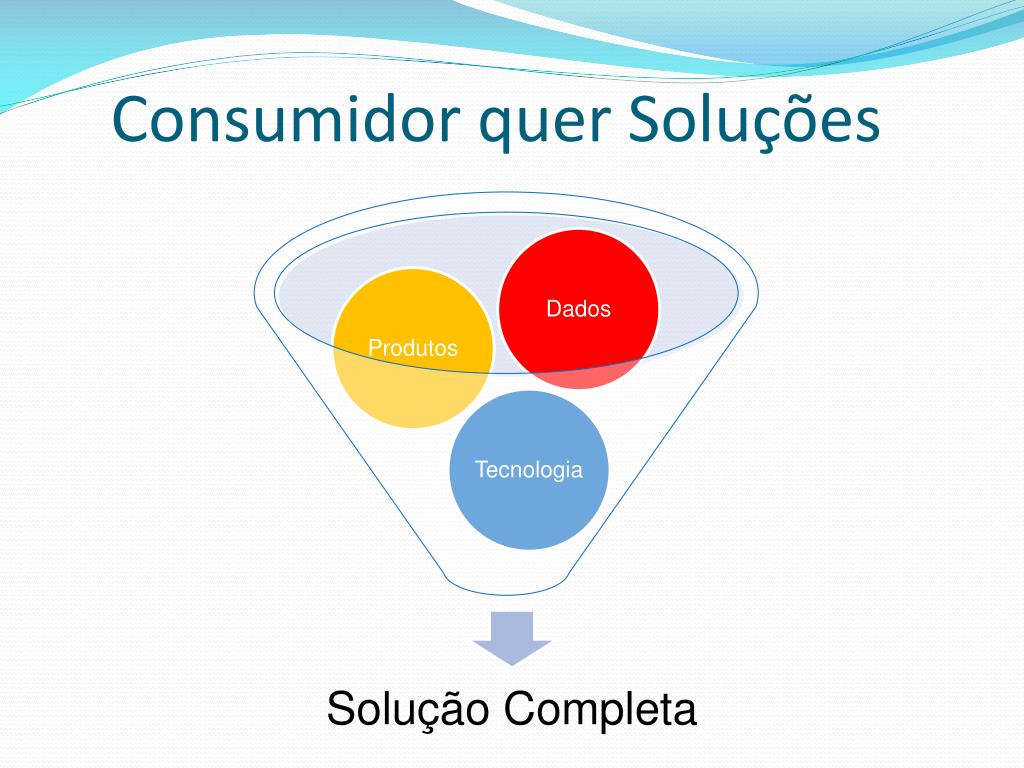 Consumidor quer Soluções

Dados

Produtos

Tecnologia

Solução Completa